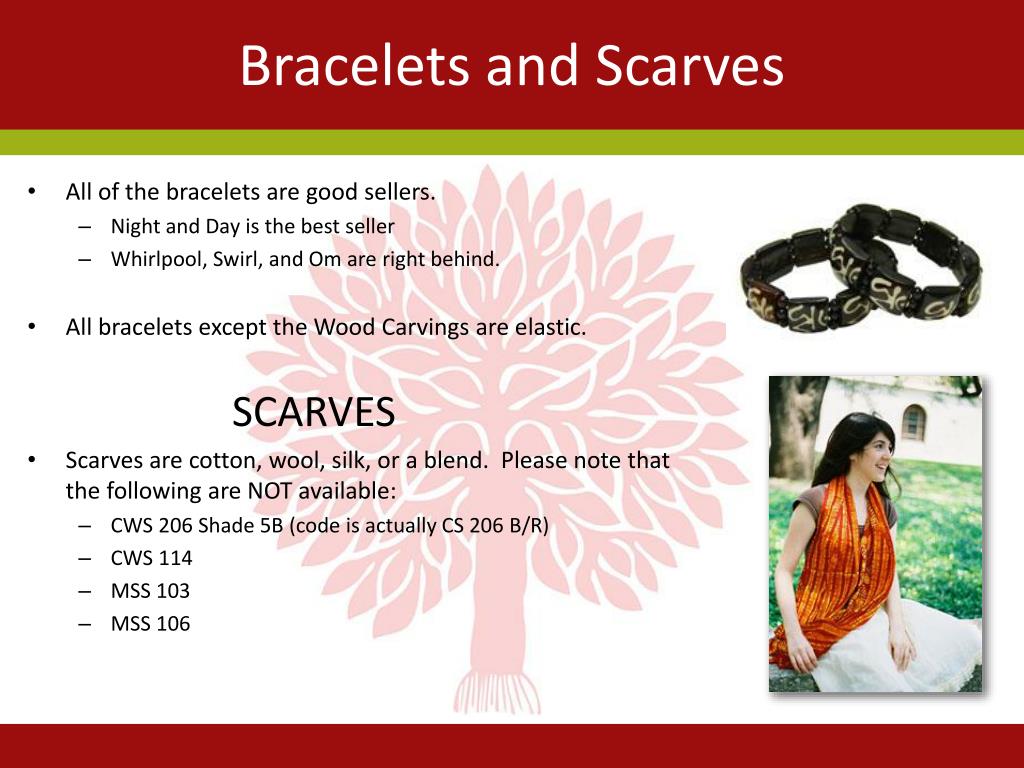 Bracelets and Scarves

• All of the bracelets are good sellers.
– Night and Day is the best seller
– Whirlpool, Swirl, and Om are right behind.

• All bracelets except the Wood Carvings are elastic.

SCARVES

• Scarves are cotton, wool, silk, or a blend. Please note that the following are NOT available:
– CWS 206 Shade 5B (code is actually CS 206 B/R)
– CWS 114
– MSS 103
– MSS 106